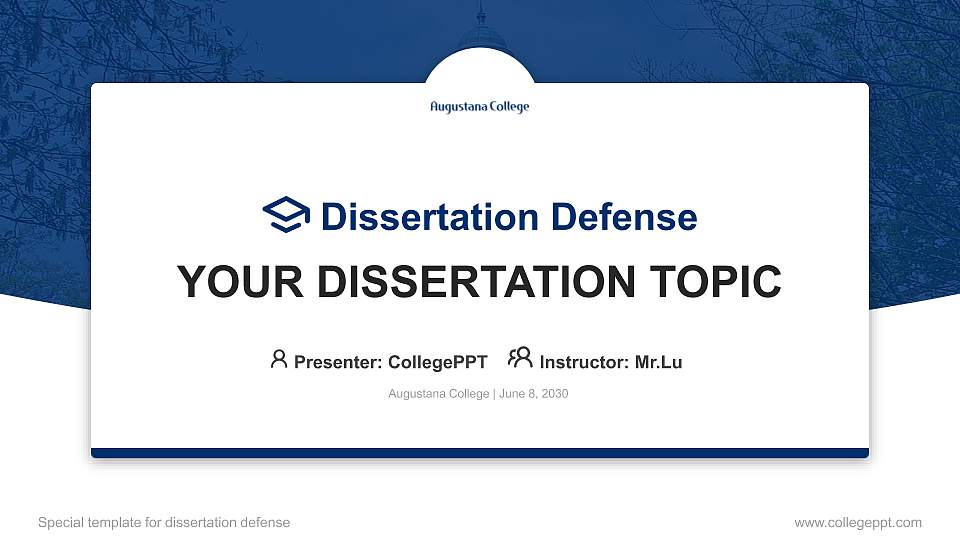 Augustana College

Dissertation Defense

YOUR DISSERTATION TOPIC

Presenter: CollegePPT Instructor: Mr.Lu

Augustana College | June 8, 2030

Special template for dissertation defense

www.collegeppt.com